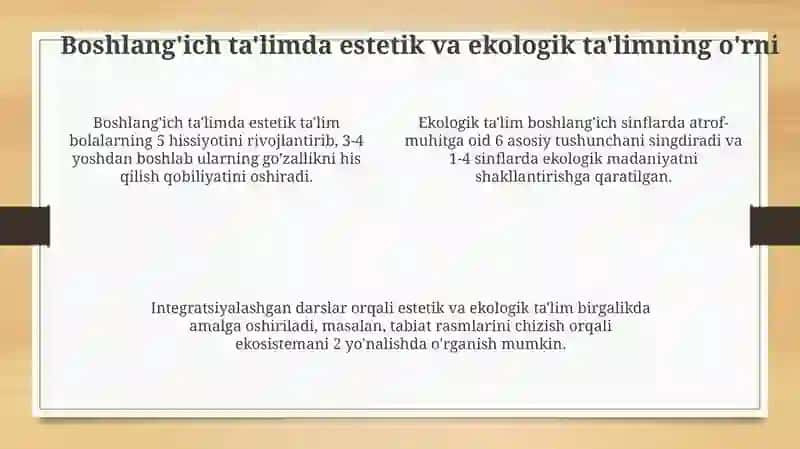 Boshlang'ich ta'limda estetik va ekologik ta'limning o'rni

Boshlang'ich ta'limda estetik ta'lim bolalarning 5 hissiyotini rivojlantirib, 3-4 yoshdan boshlab ularning go'zallikni his qilish qobiliyatini oshiradi.

Ekologik ta'lim boshlang'ich sinflarda atrof-muhitga oid 6 asosiy tushunchani singdiradi va 1-4 sinflarda ekologik madaniyatni shakllantirishga qaratilgan.

Integratsiyalashgan darslar orqali estetik va ekologik ta'lim birgalikda amalga oshiriladi, masalan, tabiat rasmlarini chizish orqali ekosistemani 2 yo'nalishda o'rganish mumkin.